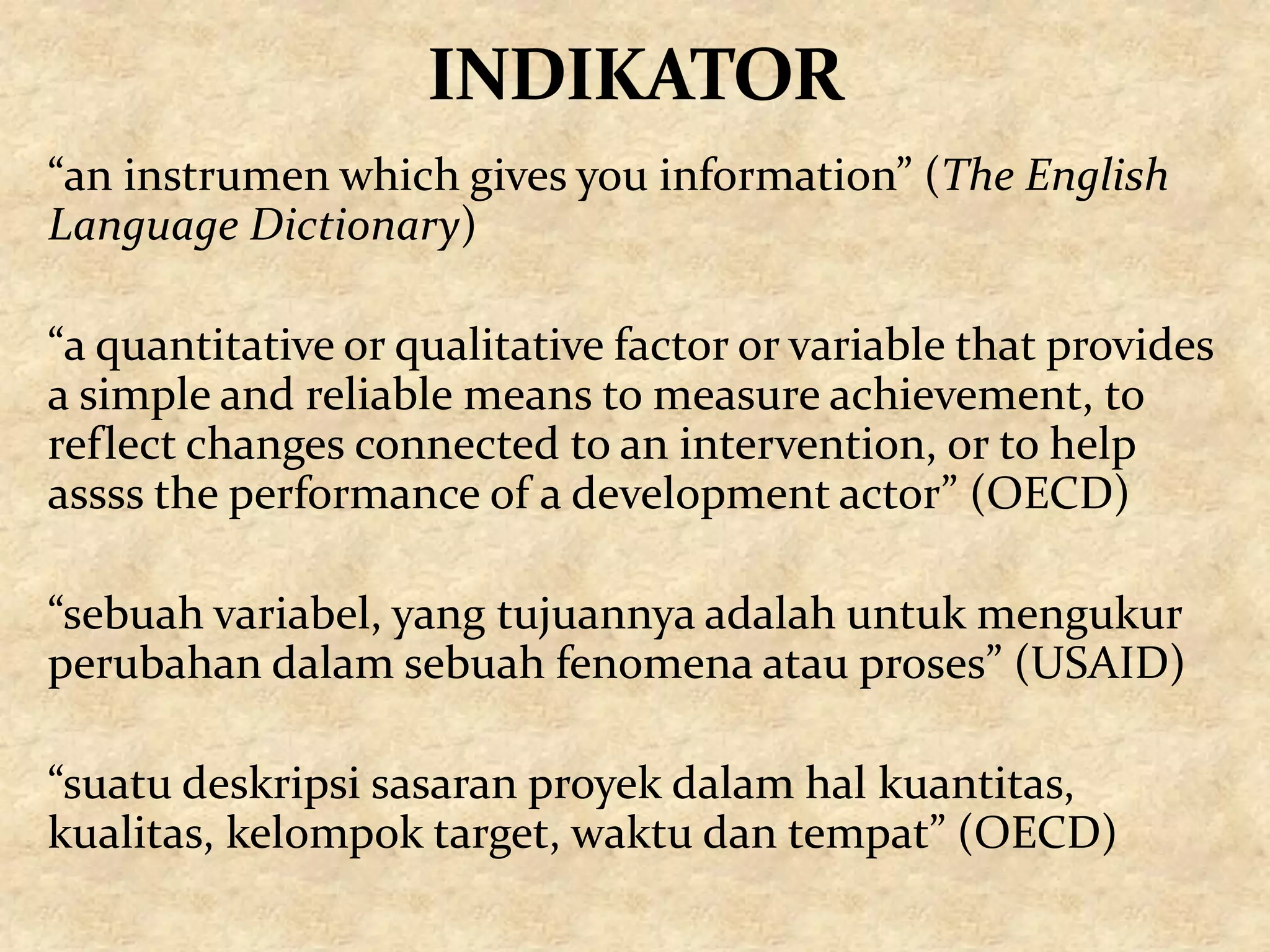 INDIKATOR

“an instrumen which gives you information” (The English Language Dictionary)

“a quantitative or qualitative factor or variable that provides a simple and reliable means to measure achievement, to reflect changes connected to an intervention, or to help assss the performance of a development actor” (OECD)

“sebuah variabel, yang tujuannya adalah untuk mengukur perubahan dalam sebuah fenomena atau proses” (USAID)

“suatu deskripsi sasaran proyek dalam hal kuantitas, kualitas, kelompok target, waktu dan tempat” (OECD)